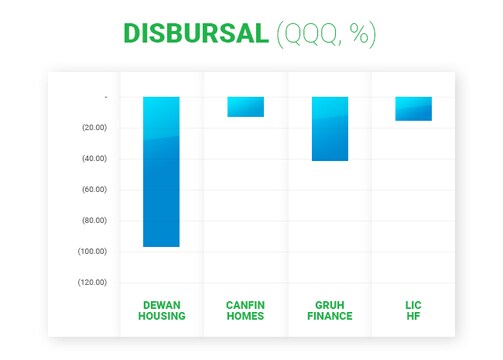 DISBURSAL (QQQ, %)

-
(20.00)
(40.00)
(60.00)
(80.00)
(100.00)
(120.00)

DEWAN HOUSING
CANFIN HOMES
GRUH FINANCE
LIC HF